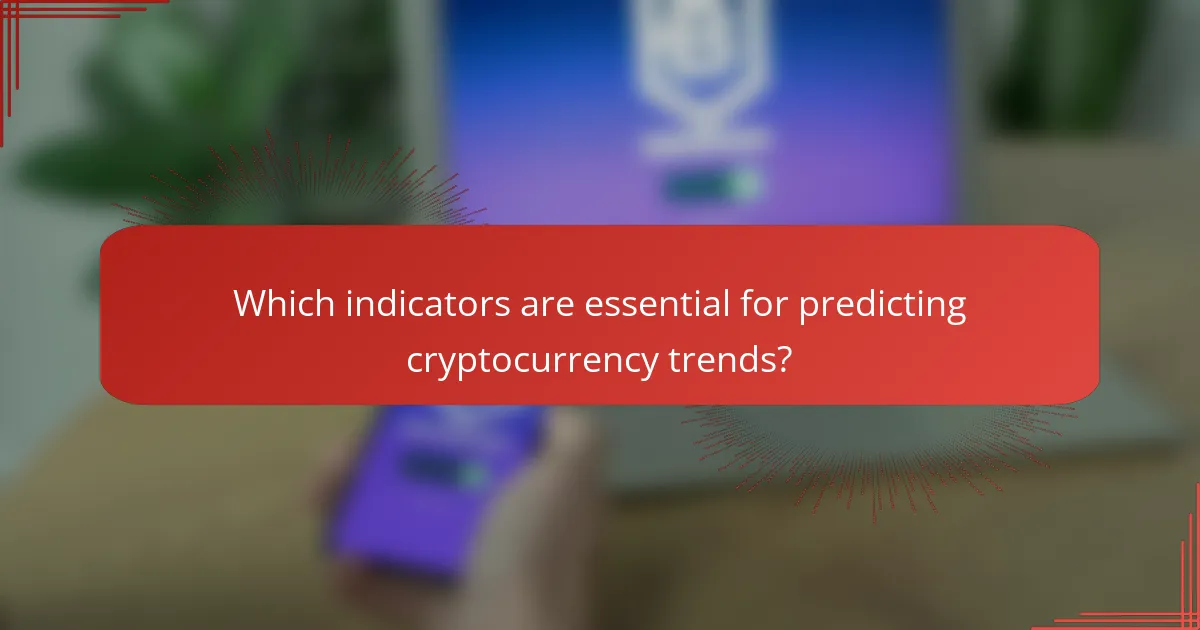 Which indicators are essential for predicting cryptocurrency trends?